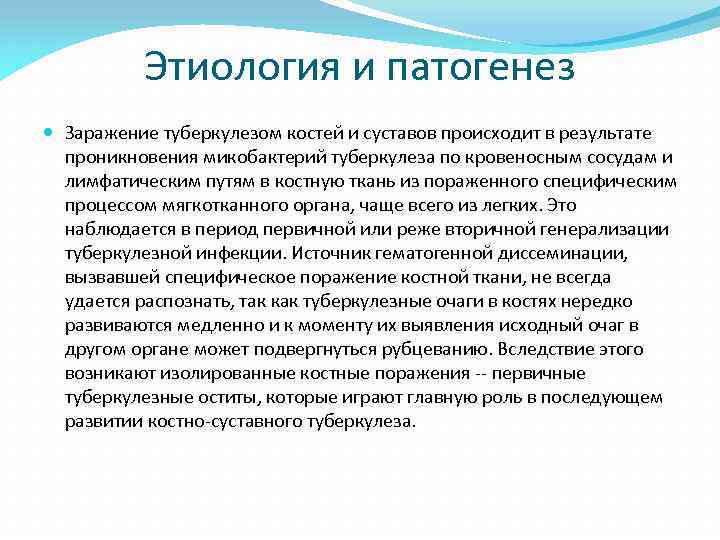 Этиология и патогенез

Заражение туберкулезом костей и суставов происходит в результате проникновения микобактерий туберкулеза по кровеносным сосудам и лимфатическим путям в костную ткань из пораженного специфическим процессом мягкотканного органа, чаще всего из легких. Это наблюдается в период первичной или реже вторичной генерализации туберкулезной инфекции. Источник гематогенной диссеминации, вызвавшей специфическое поражение костной ткани, не всегда удается распознать, так как туберкулезные очаги в костях нередко развиваются медленно и к моменту их выявления исходный очаг в другом органе может подвергнуться рубцеванию. Вследствие этого возникают изолированные костные поражения -- первичные туберкулезные оститы, которые играют главную роль в последующем развитии костно-суставного туберкулеза.